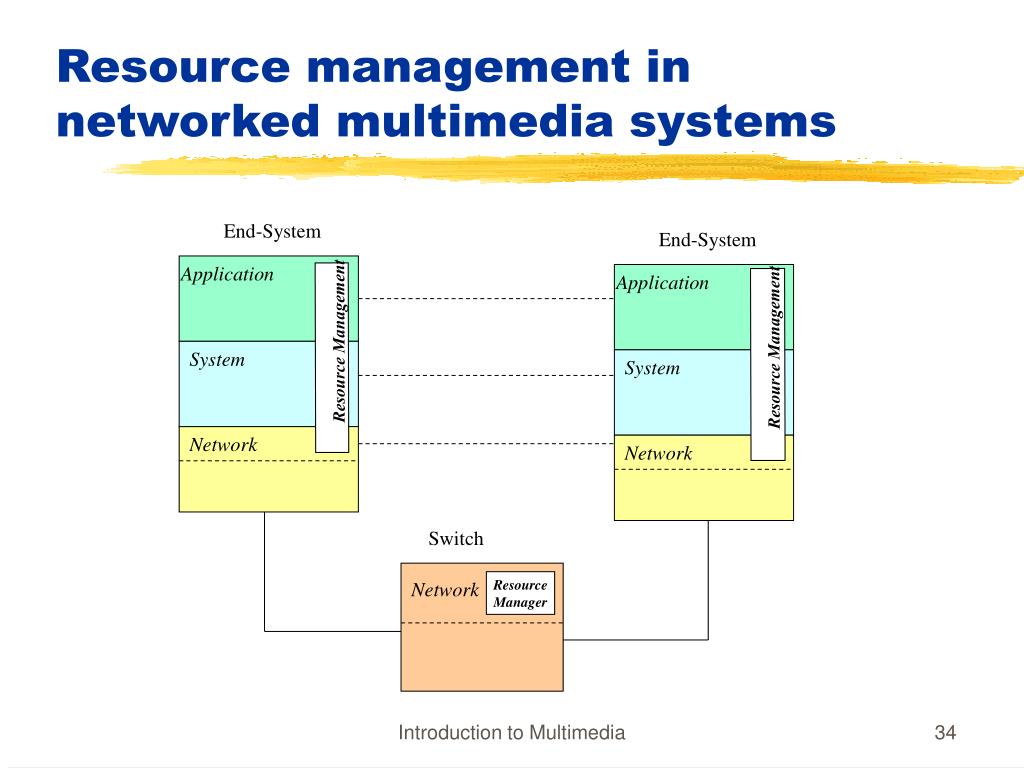 Resource management in networked multimedia systems

End-System

Application

System

Network

Resource Management

End-System

Application

System

Network

Resource Management

Switch

Network

Resource Manager

Introduction to Multimedia

34